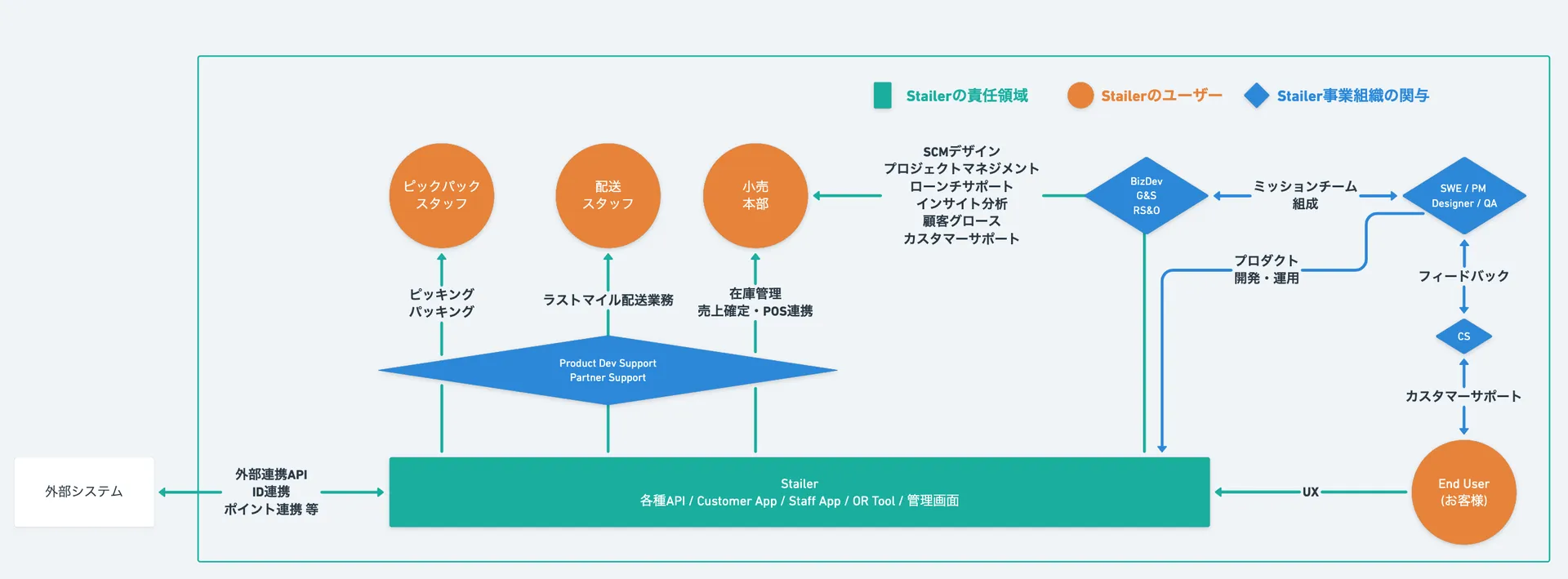 Stailerの責任領域
Stailerのユーザー
Stailer事業組織の関与

ピックパック
スタッフ

配送
スタッフ

小売
本部

SCMデザイン
プロジェクトマネジメント
ローンチサポート
インサイト分析
顧客グロース
カスタマーサポート

BizDev
G&S
RS&O

ミッションチーム
組成

SWE / PM
Designer / QA

プロダクト
開発・運用

フィードバック

CS

カスタマーサポート

ピッキング
パッキング

ラストマイル配送業務

在庫管理
売上確定・POS連携

Product Dev Support
Partner Support

外部システム

外部連携API
ID連携
ポイント連携 等

Stailer
各種API / Customer App / Staff App / OR Tool / 管理画面

UX

End User
(お客様)